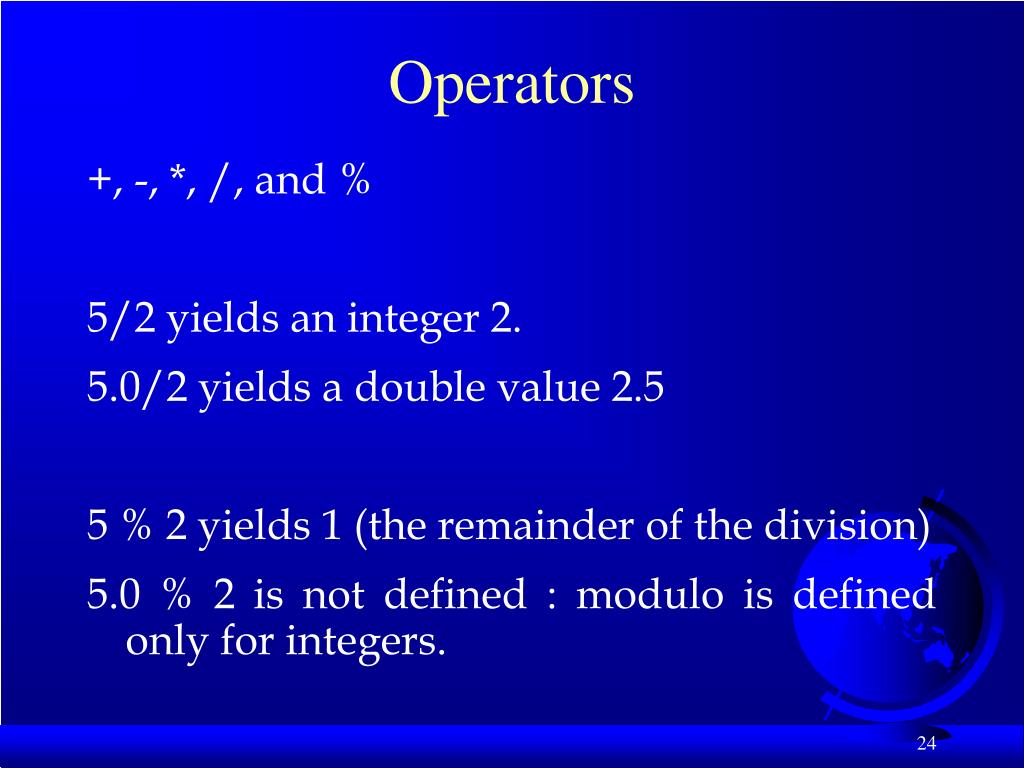 Operators

+, -, *, /, and %

5/2 yields an integer 2.

5.0/2 yields a double value 2.5

5 % 2 yields 1 (the remainder of the division)

5.0 % 2 is not defined : modulo is defined only for integers.

24